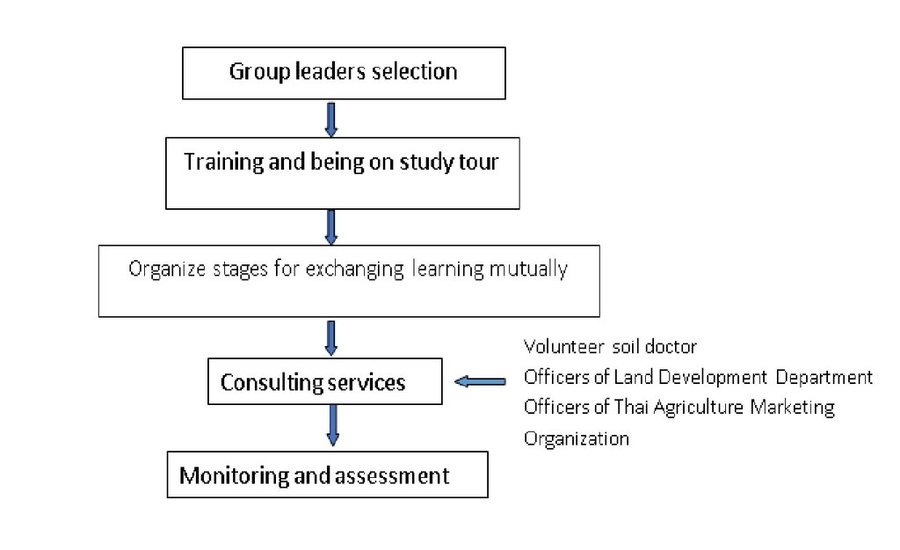 Group leaders selection

Training and being on study tour

Organize stages for exchanging learning mutually

Consulting services

Volunteer soil doctor
Officers of Land Development Department
Officers of Thai Agriculture Marketing Organization

Monitoring and assessment